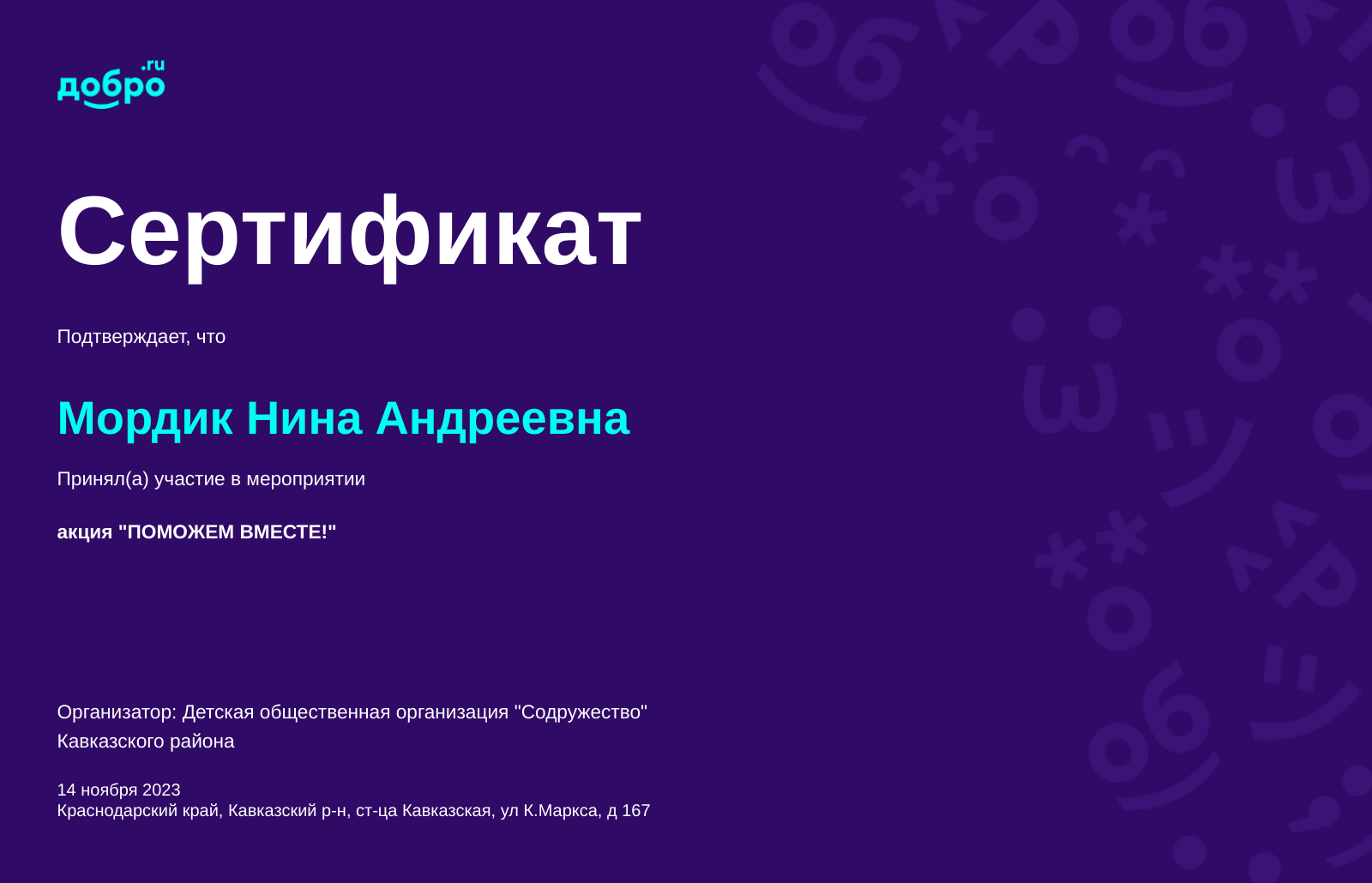 добро.ru

Сертификат

Подтверждает, что

Мордик Нина Андреевна

Принял(а) участие в мероприятии

акция "ПОМОЖЕМ ВМЕСТЕ!"

Организатор: Детская общественная организация "Содружество" Кавказского района

14 ноября 2023
Краснодарский край, Кавказский р-н, ст-ца Кавказская, ул К.Маркса, д 167